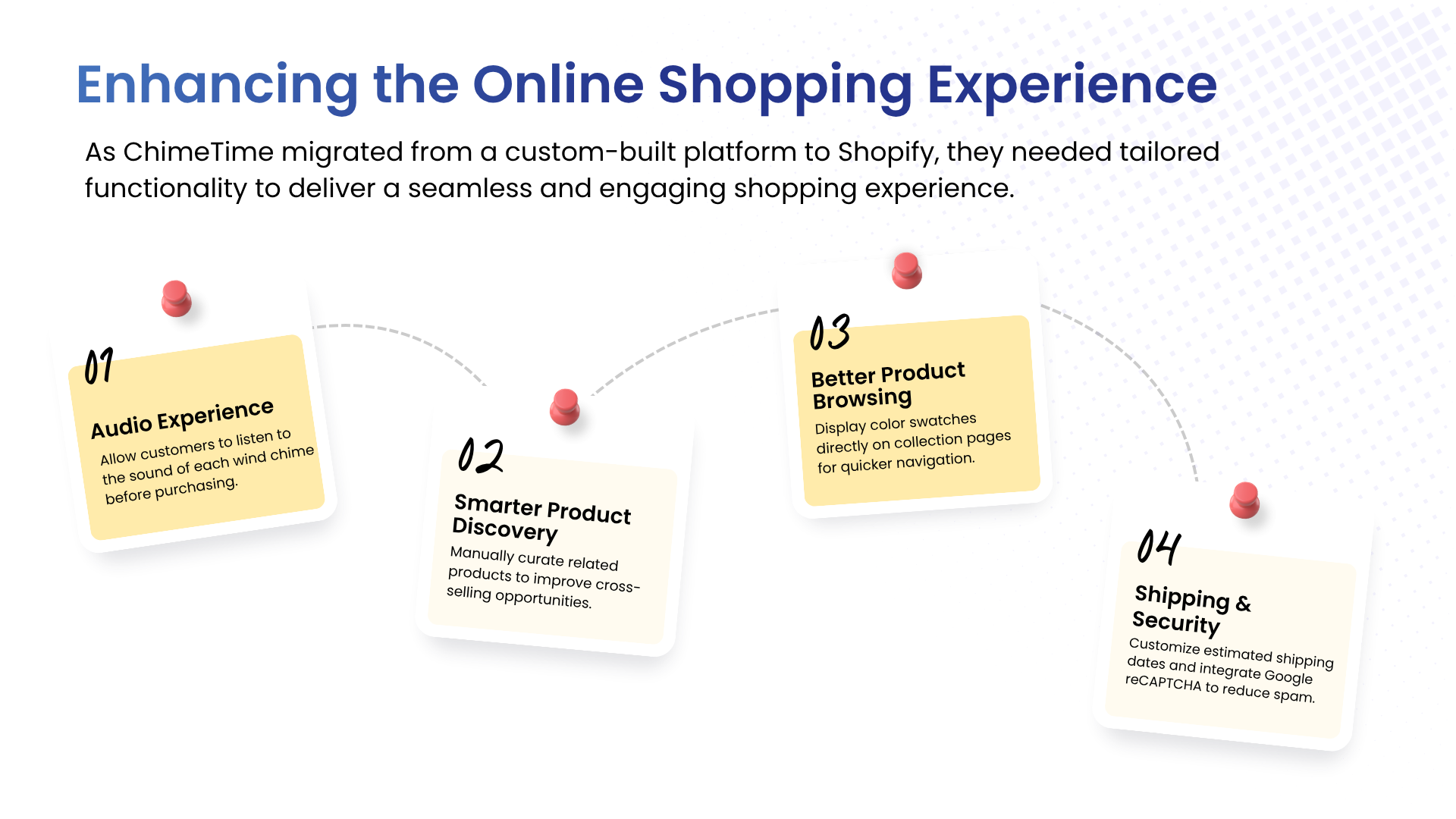 Enhancing the Online Shopping Experience

As ChimeTime migrated from a custom-built platform to Shopify, they needed tailored functionality to deliver a seamless and engaging shopping experience.

01

Audio Experience

Allow customers to listen to the sound of each wind chime before purchasing.

02

Smarter Product Discovery

Manually curate related products to improve cross-selling opportunities.

03

Better Product Browsing

Display color swatches directly on collection pages for quicker navigation.

04

Shipping & Security

Customize estimated shipping dates and integrate Google reCAPTCHA to reduce spam.